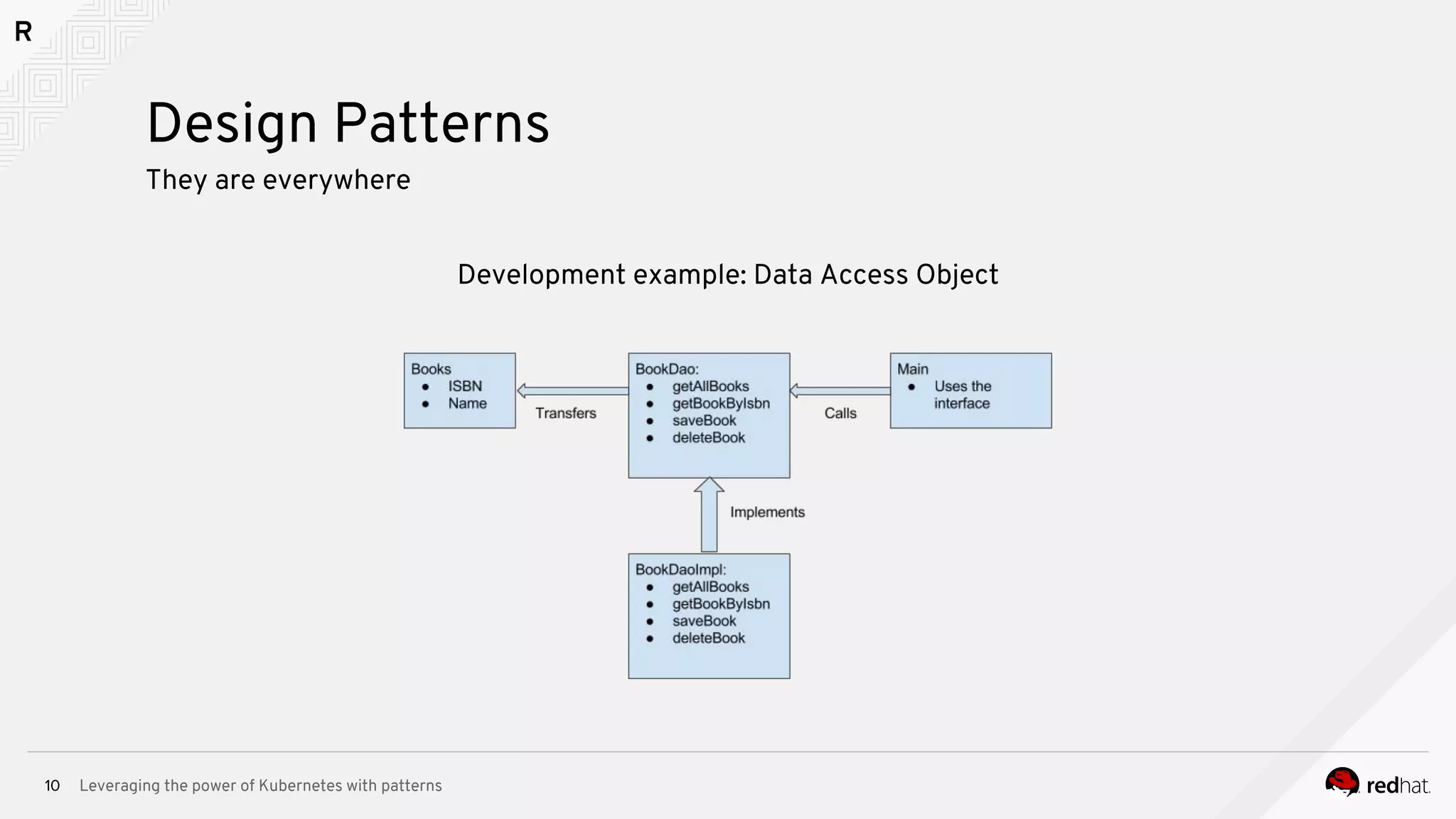 R

Design Patterns

They are everywhere

Development example: Data Access Object

Books
- ISBN
- Name

Transfers

BookDao:
- getAllBooks
- getBookByIsbn
- saveBook
- deleteBook

Calls

Main
- Uses the interface

Implements

BookDaoImpl:
- getAllBooks
- getBookByIsbn
- saveBook
- deleteBook

10 Leveraging the power of Kubernetes with patterns

redhat.